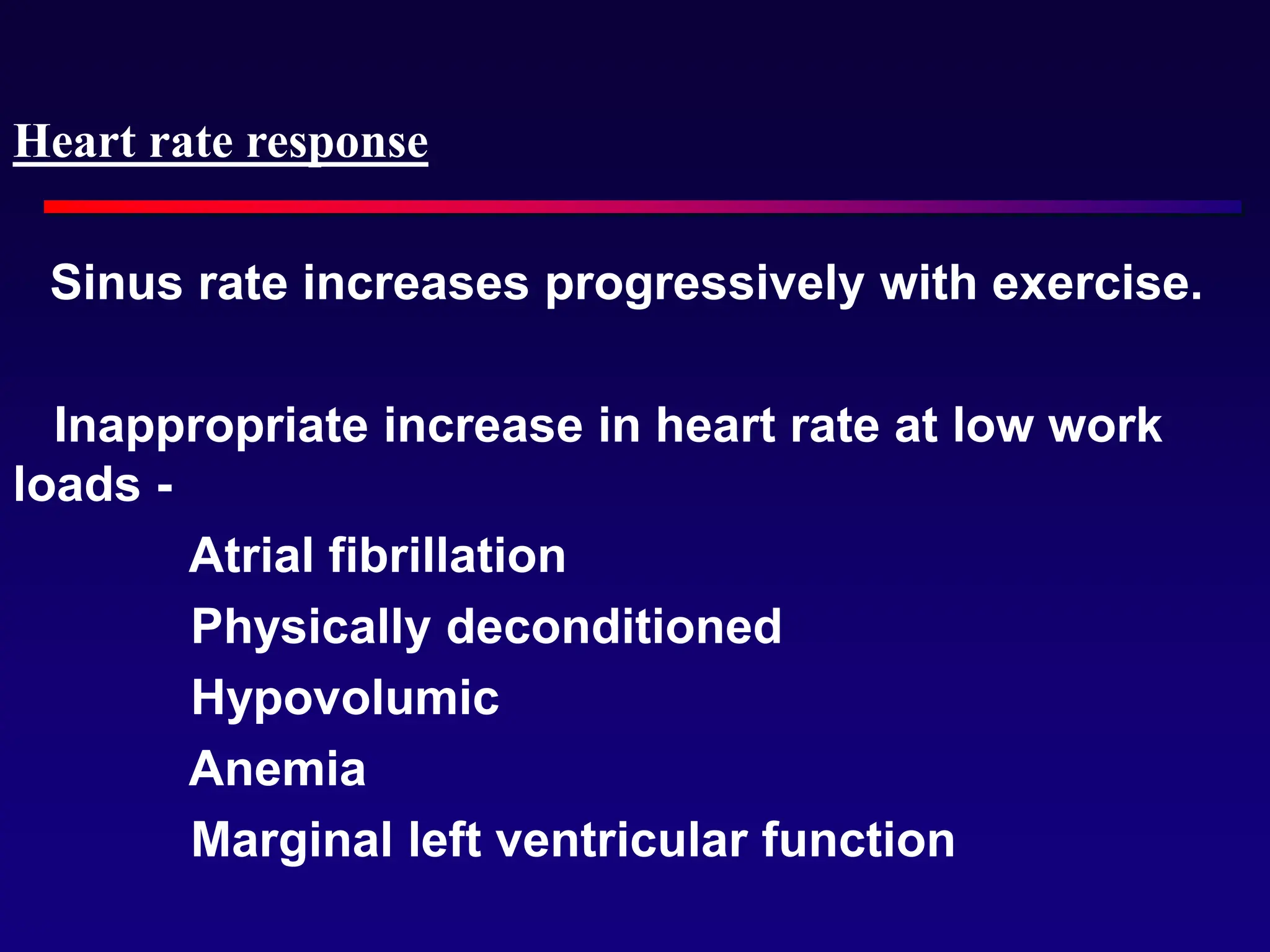 Heart rate response

Sinus rate increases progressively with exercise.

Inappropriate increase in heart rate at low work loads -

Atrial fibrillation

Physically deconditioned

Hypovolumic

Anemia

Marginal left ventricular function